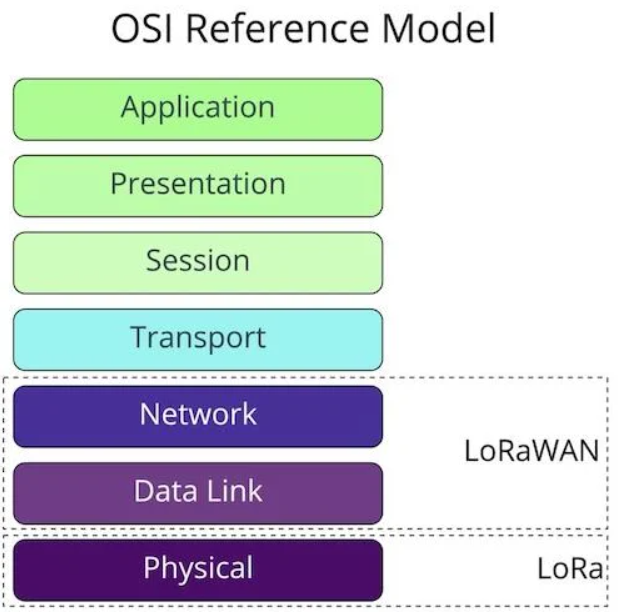 OSI Reference Model

Application

Presentation

Session

Transport

Network

Data Link

LoRaWAN

Physical

LoRa